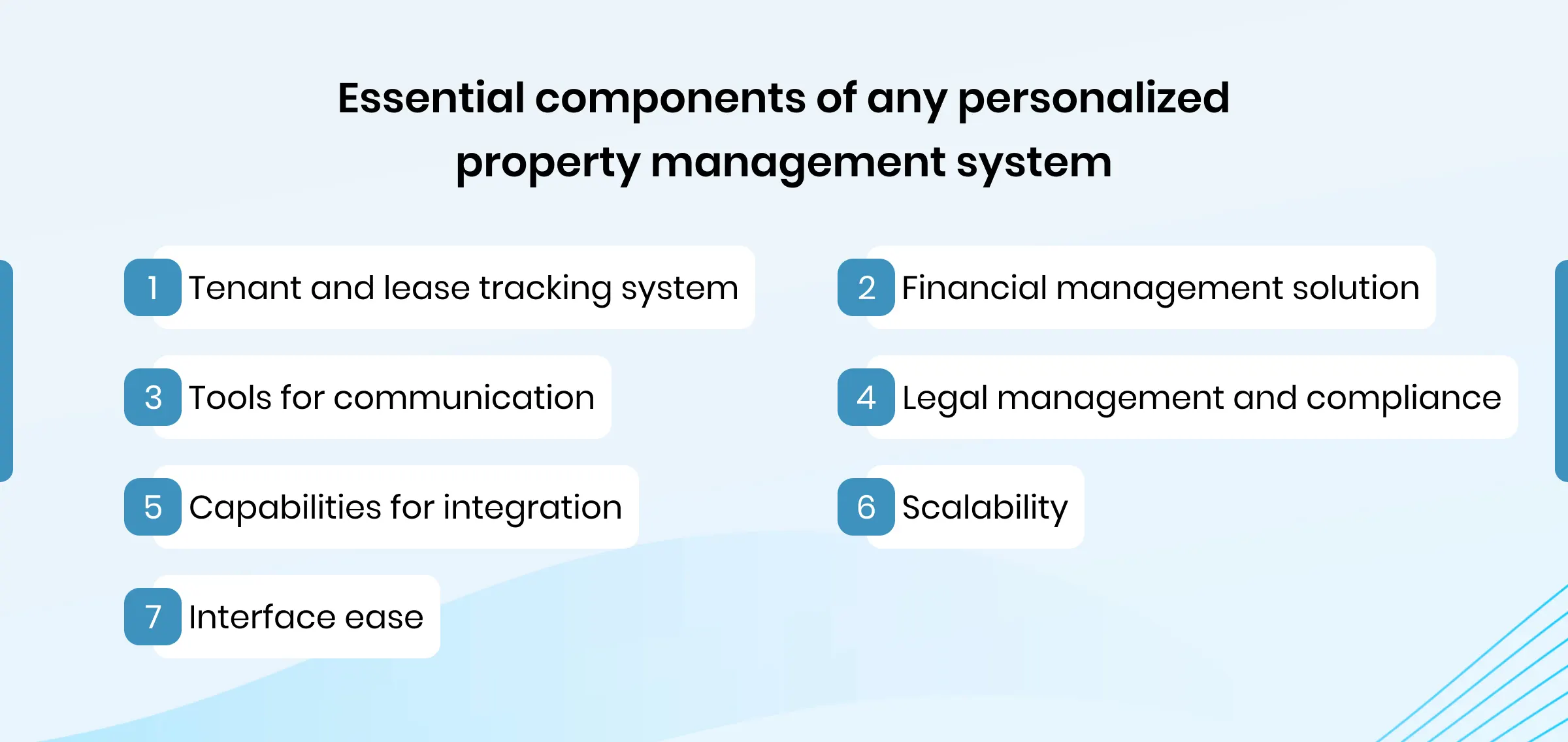 Essential components of any personalized property management system

1 Tenant and lease tracking system

2 Financial management solution

3 Tools for communication

4 Legal management and compliance

5 Capabilities for integration

6 Scalability

7 Interface ease